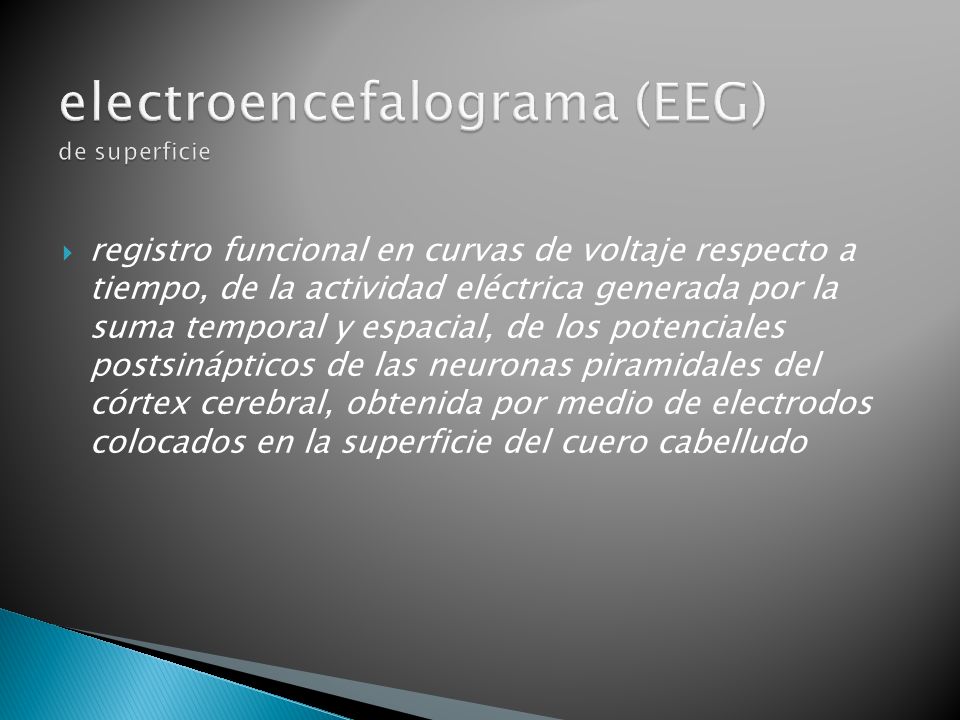 electroencefalograma (EEG)
de superficie

registro funcional en curvas de voltaje respecto a tiempo, de la actividad eléctrica generada por la suma temporal y espacial, de los potenciales postsinápticos de las neuronas piramidales del córtex cerebral, obtenida por medio de electrodos colocados en la superficie del cuero cabelludo